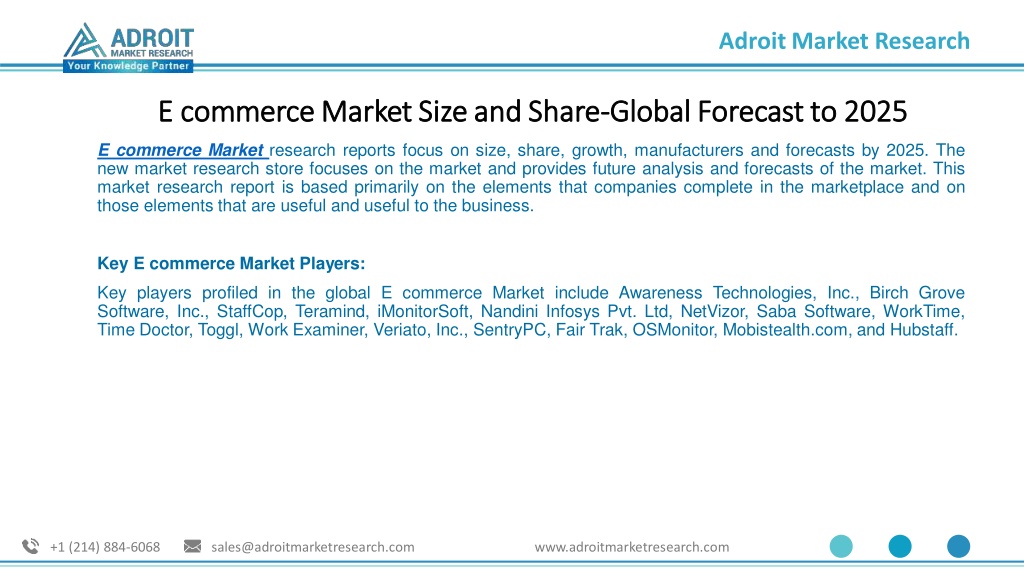 ADROIT
MARKET RESEARCH
Your Knowledge Partner

Adroit Market Research

E commerce Market Size and Share-Global Forecast to 2025

E commerce Market research reports focus on size, share, growth, manufacturers and forecasts by 2025. The new market research store focuses on the market and provides future analysis and forecasts of the market. This market research report is based primarily on the elements that companies complete in the marketplace and on those elements that are useful and useful to the business.

Key E commerce Market Players:

Key players profiled in the global E commerce Market include Awareness Technologies, Inc., Birch Grove Software, Inc., StaffCop, Teramind, iMonitorSoft, Nandini Infosys Pvt. Ltd, NetVizor, Saba Software, WorkTime, Time Doctor, Toggl, Work Examiner, Veriato, Inc., SentryPC, Fair Trak, OSMonitor, Mobistealth.com, and Hubstaff.

+1 (214) 884-6068 sales@adroitmarketresearch.com www.adroitmarketresearch.com